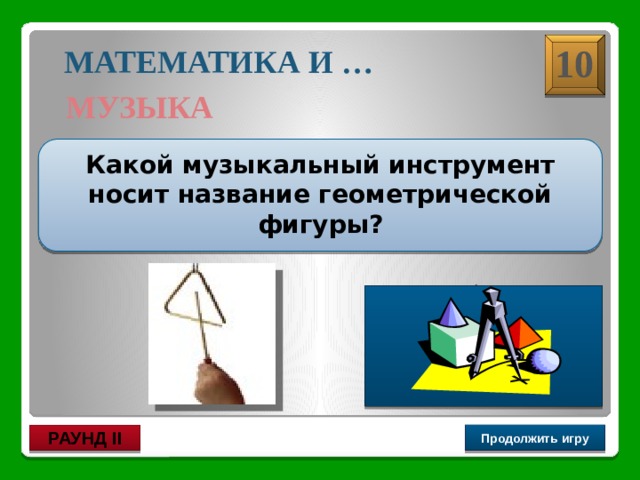 МАТЕМАТИКА И …

10

МУЗЫКА

Какой музыкальный инструмент носит название геометрической фигуры?

РАУНД II

Продолжить игру